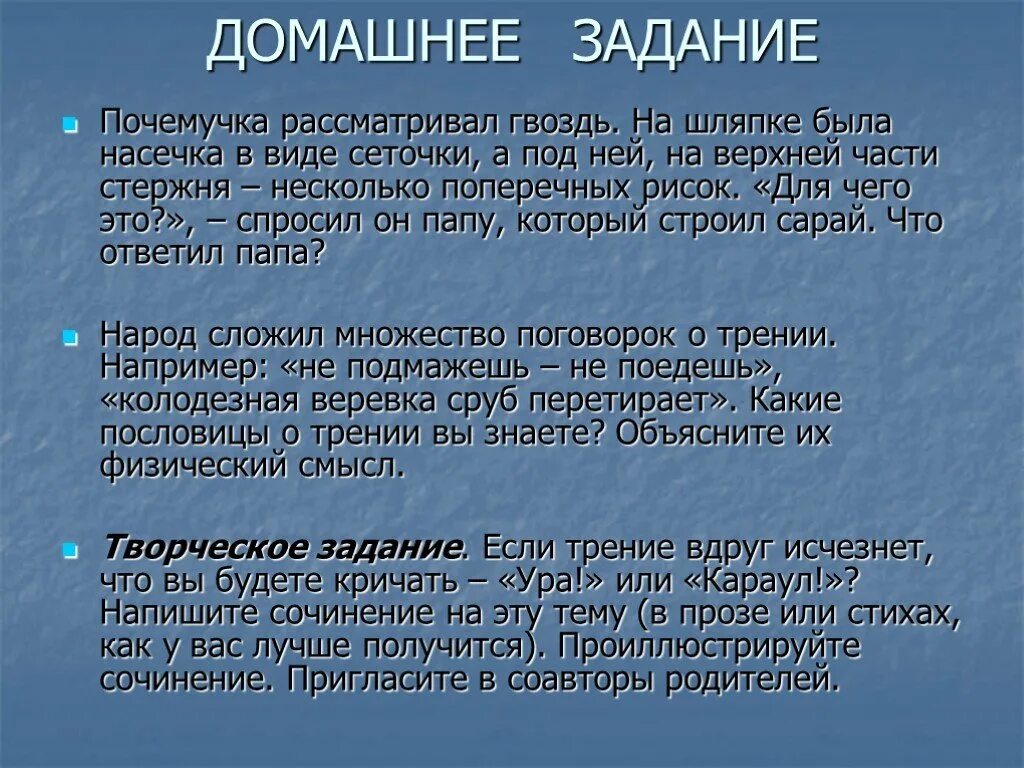 ДОМАШНЕЕ ЗАДАНИЕ

Почемучка рассматривал гвоздь. На шляпке была насечка в виде сеточки, а под ней, на верхней части стержня – несколько поперечных рисок. «Для чего это?», – спросил он папу, который строил сарай. Что ответил папа?

Народ сложил множество поговорок о трении. Например: «не подмажешь – не поедешь», «колодезная веревка сруб перетирает». Какие пословицы о трении вы знаете? Объясните их физический смысл.

Творческое задание. Если трение вдруг исчезнет, что вы будете кричать – «Ура!» или «Караул!»? Напишите сочинение на эту тему (в прозе или стихах, как у вас лучше получится). Проиллюстрируйте сочинение. Пригласите в соавторы родителей.